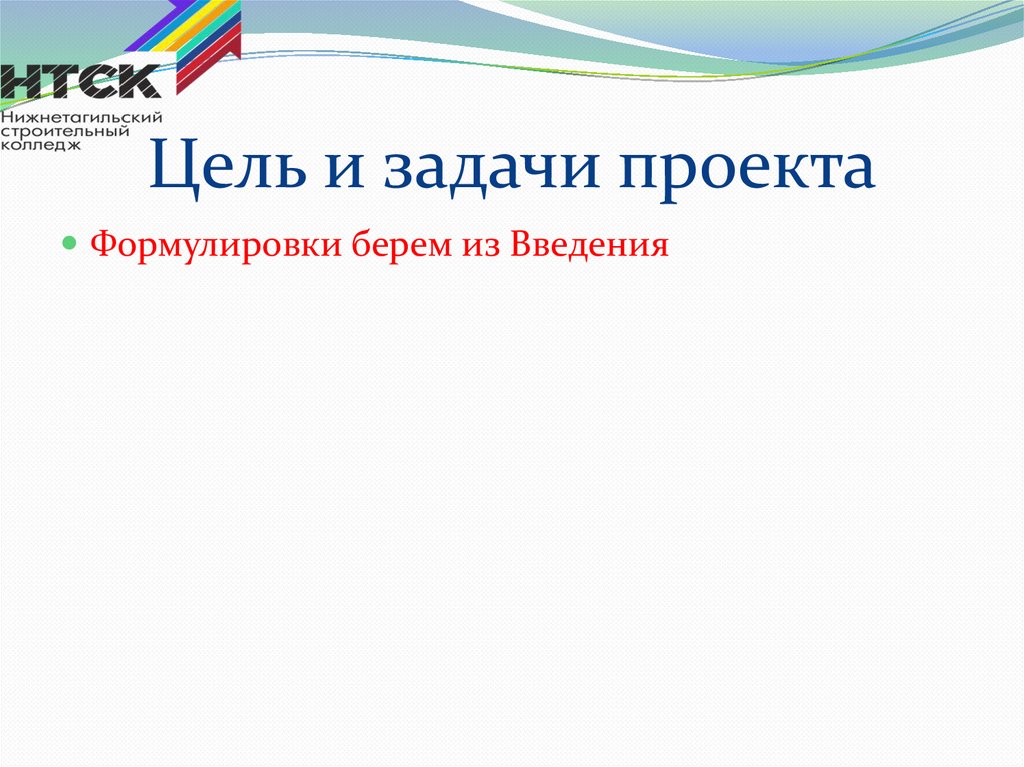 НТСК
Нижнетагильский строительный колледж

Цель и задачи проекта

Формулировки берем из Введения